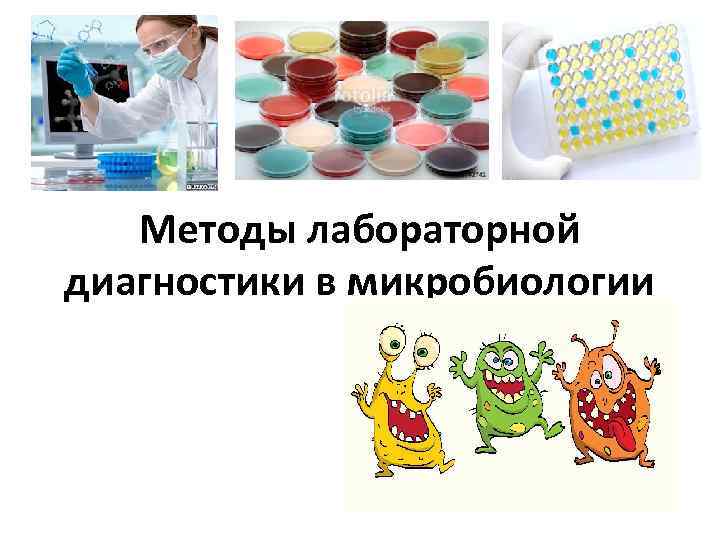 Методы лабораторной диагностики в микробиологии